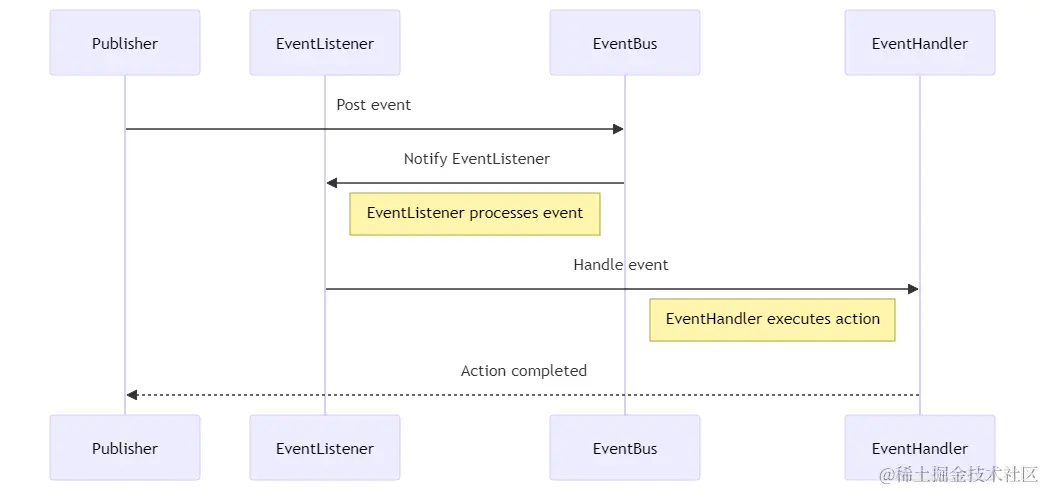 Publisher

EventListener

EventBus

EventHandler

Post event

Notify EventListener

EventListener processes event

Handle event

EventHandler executes action

Action completed

Publisher

EventListener

EventBus

EventHandler

@稀土掘金技术社区